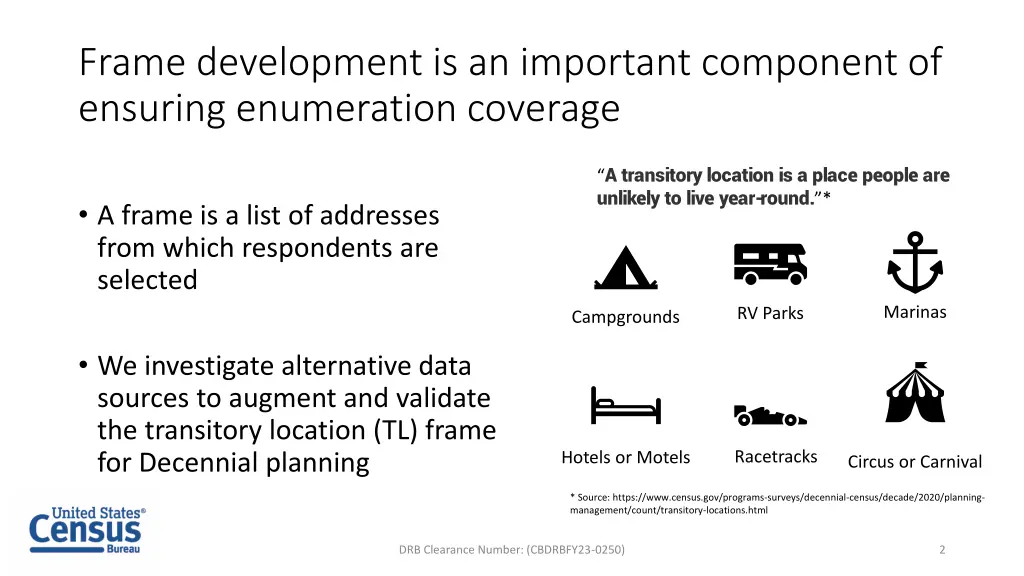 Frame development is an important component of ensuring enumeration coverage

• A frame is a list of addresses from which respondents are selected

• We investigate alternative data sources to augment and validate the transitory location (TL) frame for Decennial planning

"A transitory location is a place people are unlikely to live year-round."*

Campgrounds

RV Parks

Marinas

Hotels or Motels

Racetracks

Circus or Carnival

* Source: https://www.census.gov/programs-surveys/decennial-census/decade/2020/planning-management/count/transitory-locations.html

United States® Census Bureau

DRB Clearance Number: (CBDRBFY23-0250)

2